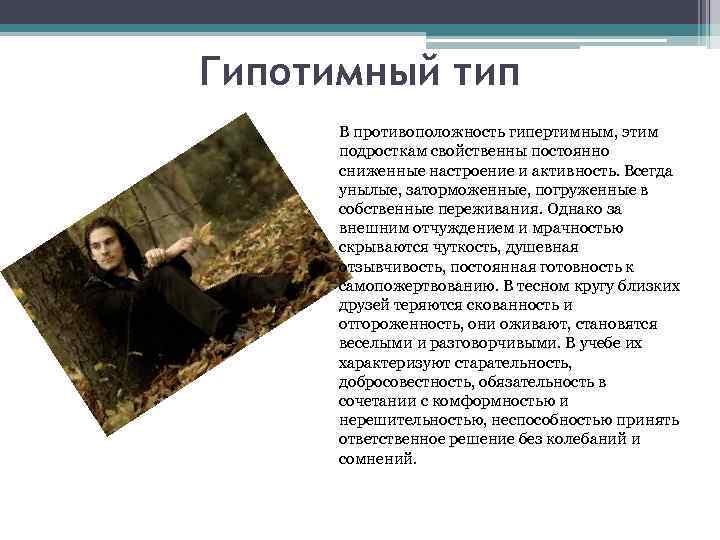 Гипотимный тип

В противоположность гипертимным, этим подросткам свойственны постоянно сниженные настроение и активность. Всегда унылые, заторможенные, погруженные в собственные переживания. Однако за внешним отчуждением и мрачностью скрываются чуткость, душевная отзывчивость, постоянная готовность к самопожертвованию. В тесном кругу близких друзей теряются скованность и отгороженность, они оживают, становятся веселыми и разговорчивыми. В учебе их характеризуют старательность, добросовестность, обязательность в сочетании с комформностью и нерешительностью, неспособностью принять ответственное решение без колебаний и сомнений.